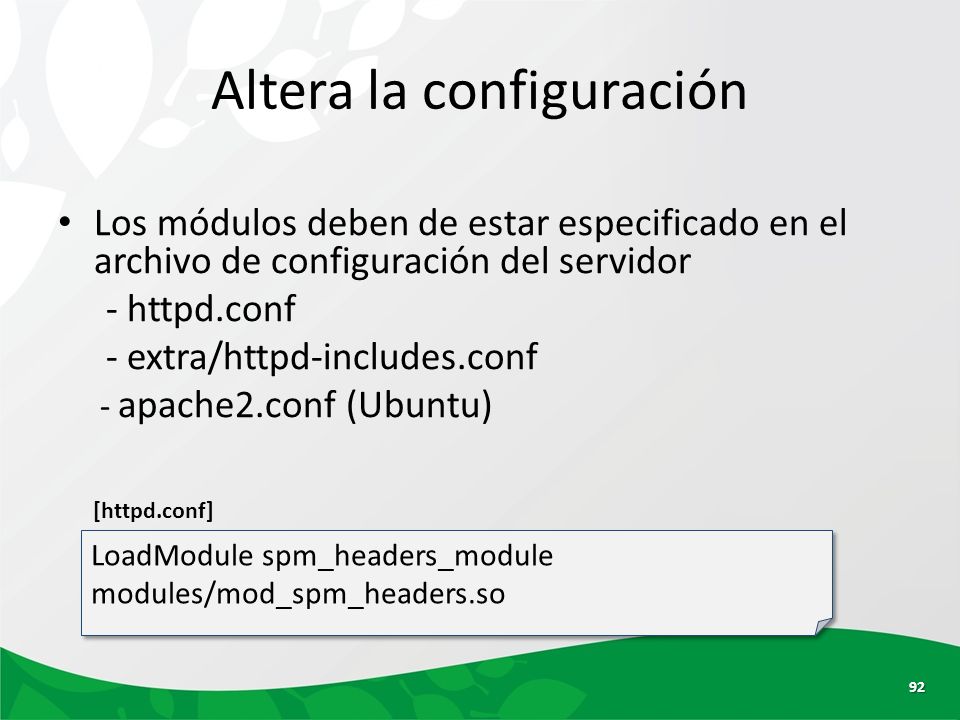 Altera la configuración

• Los módulos deben de estar especificado en el archivo de configuración del servidor
- httpd.conf
- extra/httpd-includes.conf
- apache2.conf (Ubuntu)

[httpd.conf]

LoadModule spm_headers_module modules/mod_spm_headers.so

92